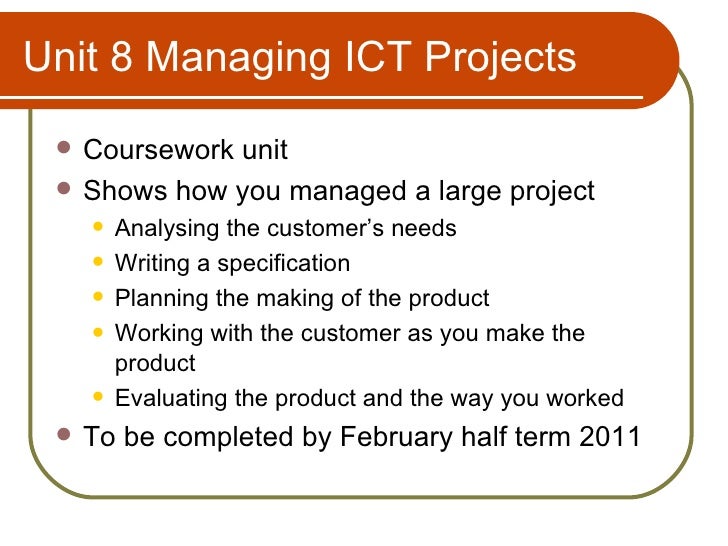 Unit 8 Managing ICT Projects

- Coursework unit
- Shows how you managed a large project
  - Analysing the customer's needs
  - Writing a specification
  - Planning the making of the product
  - Working with the customer as you make the product
  - Evaluating the product and the way you worked
- To be completed by February half term 2011